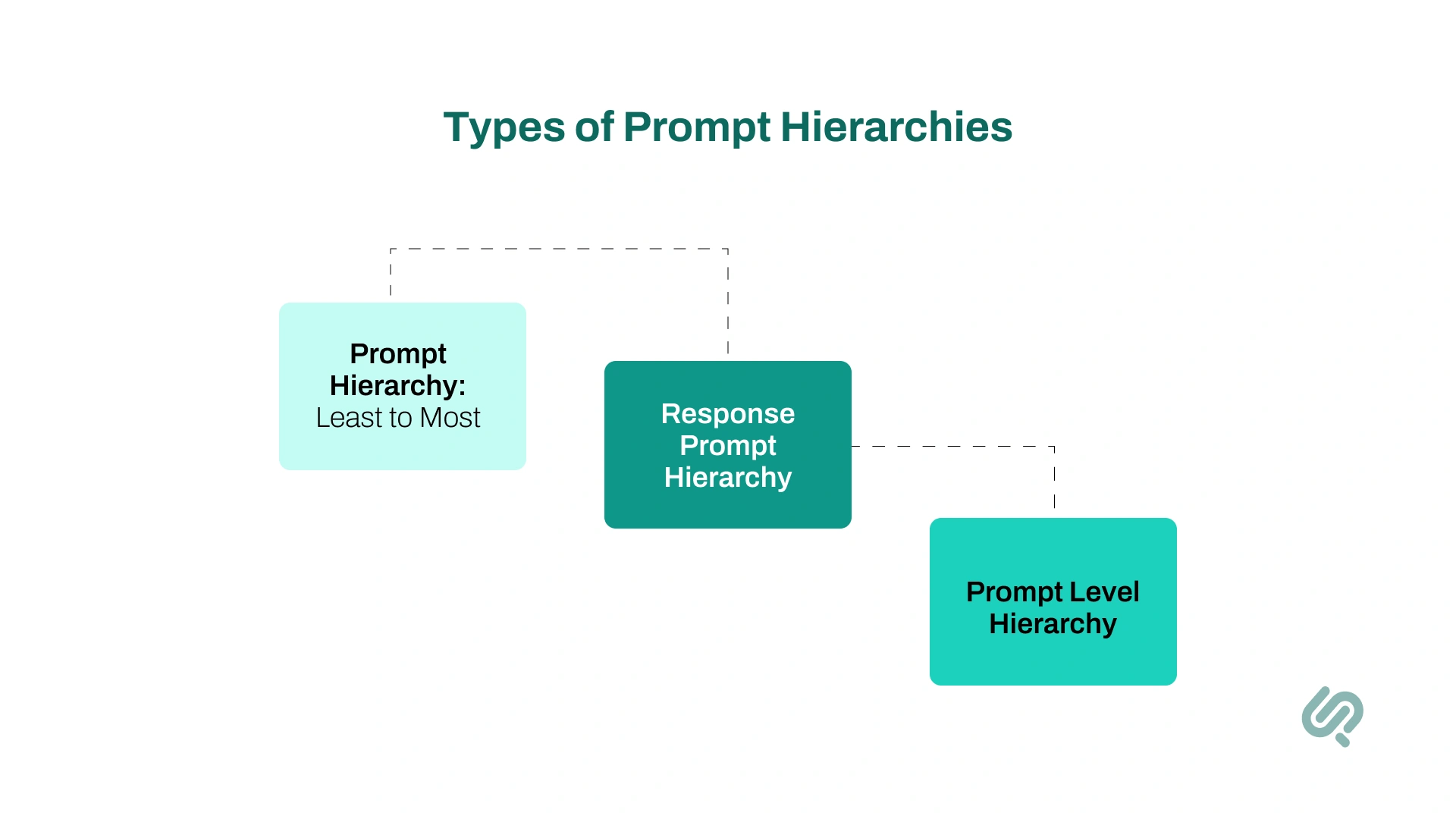 Types of Prompt Hierarchies

Prompt Hierarchy: Least to Most

Response Prompt Hierarchy

Prompt Level Hierarchy